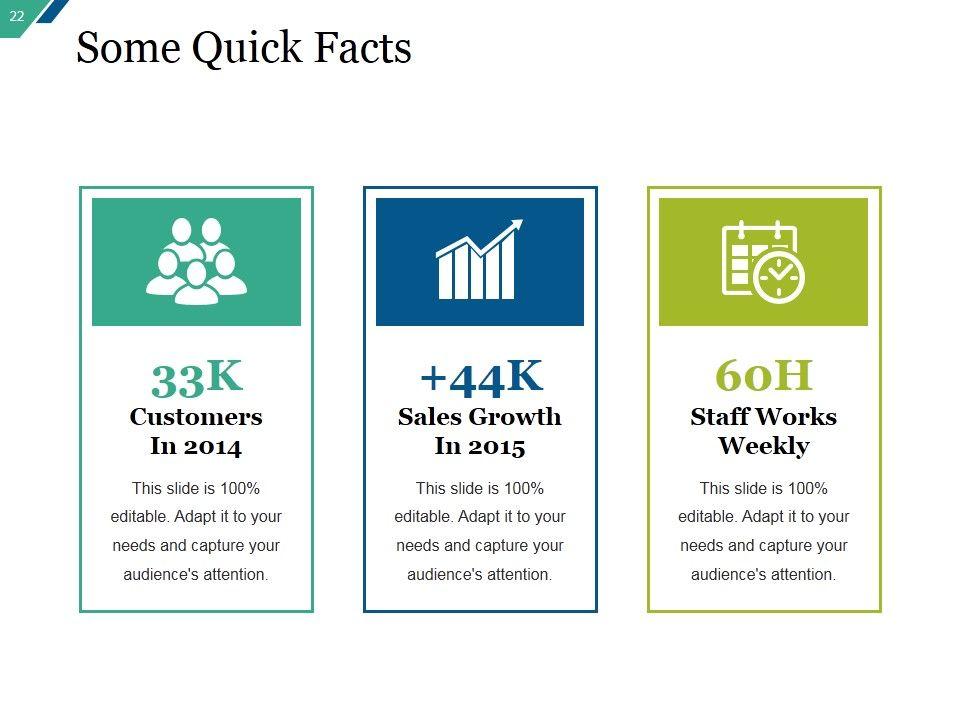 22

Some Quick Facts

33K
Customers In 2014

This slide is 100% editable. Adapt it to your needs and capture your audience's attention.

+44K
Sales Growth In 2015

This slide is 100% editable. Adapt it to your needs and capture your audience's attention.

60H
Staff Works Weekly

This slide is 100% editable. Adapt it to your needs and capture your audience's attention.